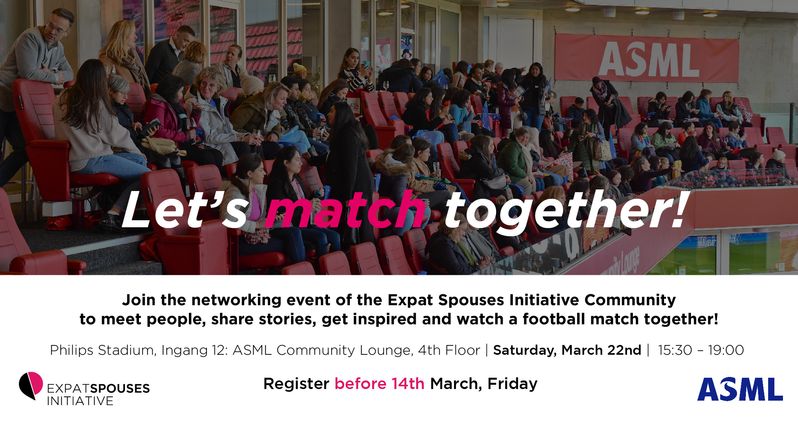 ASML

Let's match together!

Join the networking event of the Expat Spouses Initiative Community to meet people, share stories, get inspired and watch a football match together!

Philips Stadium, Ingang 12: ASML Community Lounge, 4th Floor | Saturday, March 22nd | 15:30 – 19:00

EXPATSPOUSES INITIATIVE

Register before 14th March, Friday

ASML